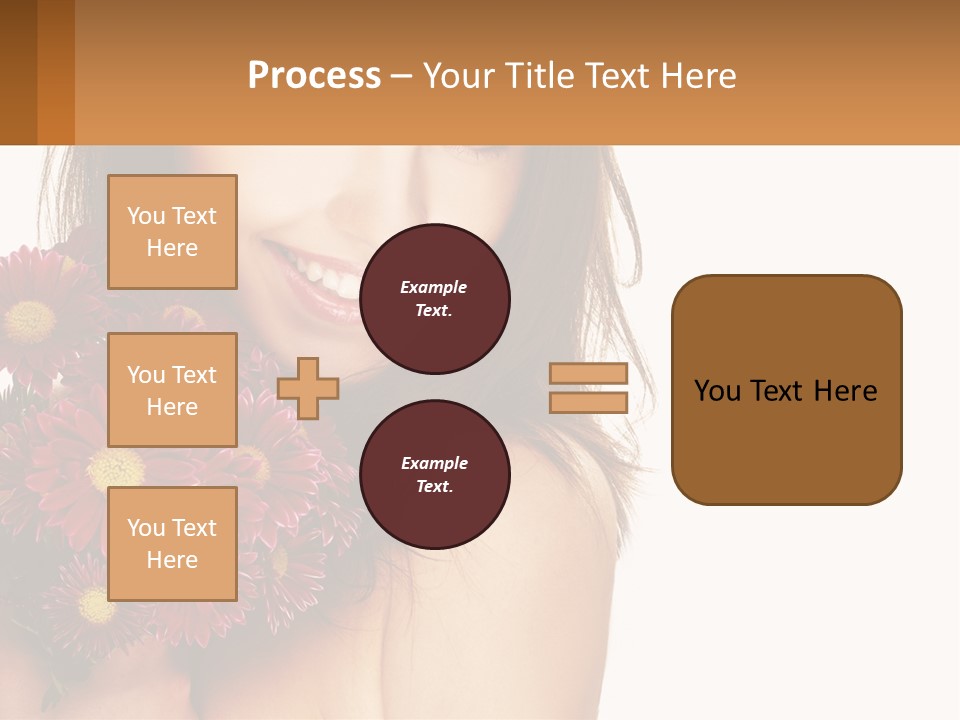 Process – Your Title Text Here

You Text Here

You Text Here

You Text Here

Example Text.

Example Text.

You Text Here